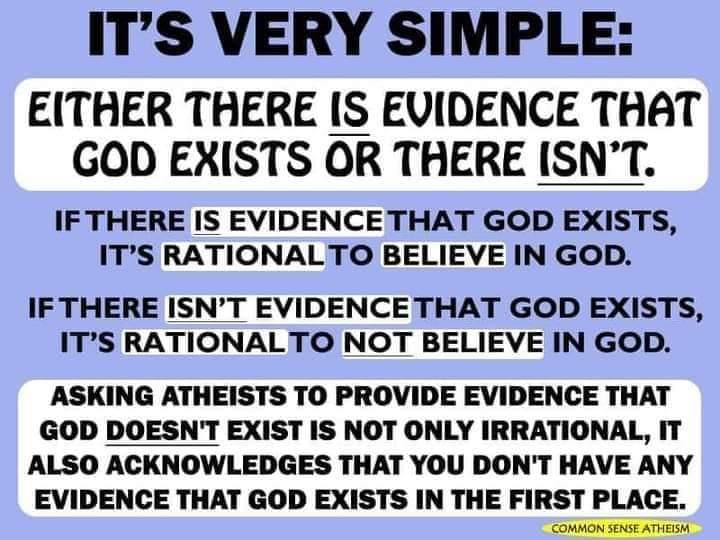 IT'S VERY SIMPLE:

EITHER THERE IS EVIDENCE THAT GOD EXISTS OR THERE ISN'T.

IF THERE IS EVIDENCE THAT GOD EXISTS, IT'S RATIONAL TO BELIEVE IN GOD.

IF THERE ISN'T EVIDENCE THAT GOD EXISTS, IT'S RATIONAL TO NOT BELIEVE IN GOD.

ASKING ATHEISTS TO PROVIDE EVIDENCE THAT GOD DOESN'T EXIST IS NOT ONLY IRRATIONAL, IT ALSO ACKNOWLEDGES THAT YOU DON'T HAVE ANY EVIDENCE THAT GOD EXISTS IN THE FIRST PLACE.

COMMON SENSE ATHEISM